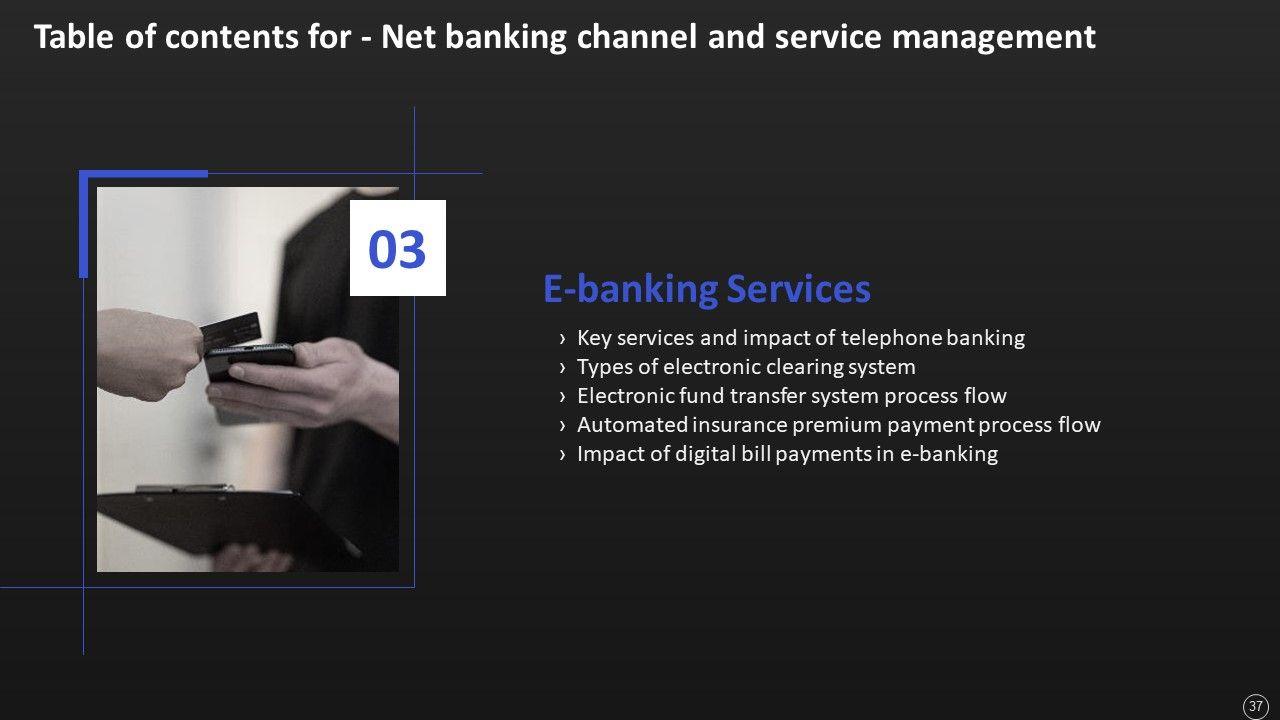 Table of contents for - Net banking channel and service management

03

E-banking Services

› Key services and impact of telephone banking
› Types of electronic clearing system
› Electronic fund transfer system process flow
› Automated insurance premium payment process flow
› Impact of digital bill payments in e-banking

37